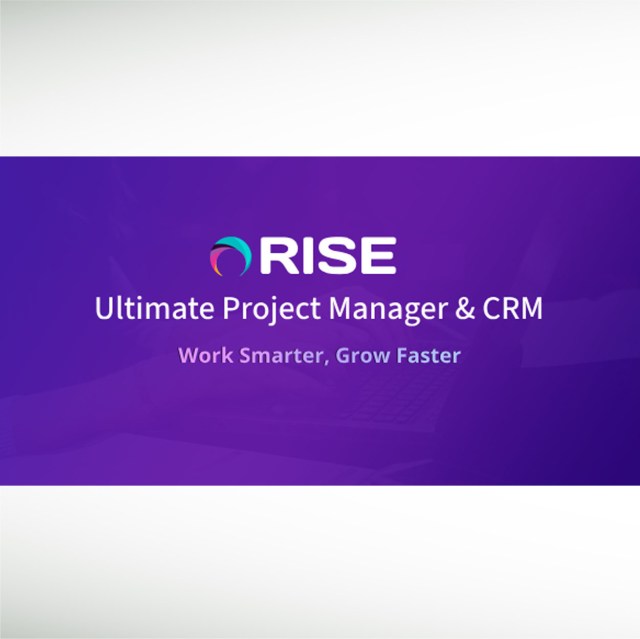 RISE
Ultimate Project Manager & CRM
Work Smarter, Grow Faster